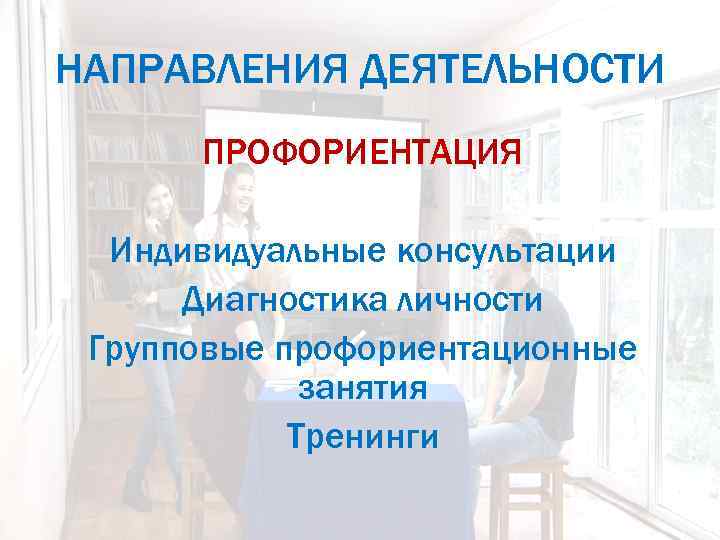 НАПРАВЛЕНИЯ ДЕЯТЕЛЬНОСТИ

ПРОФОРИЕНТАЦИЯ

Индивидуальные консультации

Диагностика личности

Групповые профориентационные занятия

Тренинги